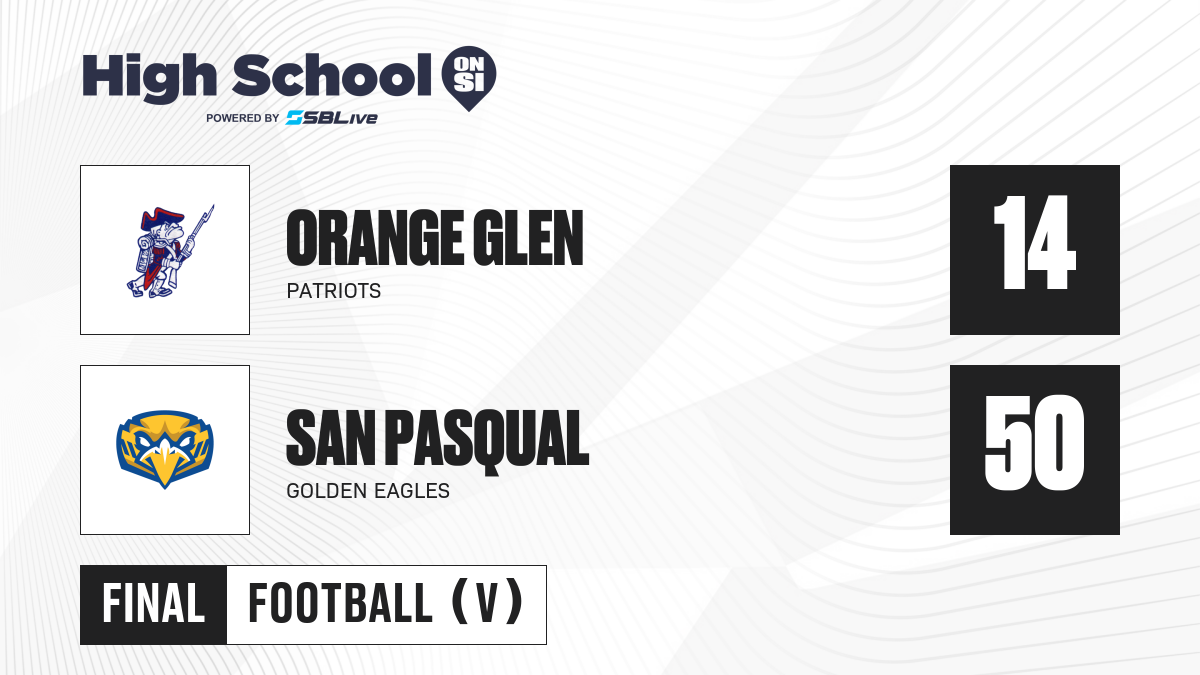 High School ON SI
POWERED BY SBLive

ORANGE GLEN
PATRIOTS
14

SAN PASQUAL
GOLDEN EAGLES
50

FINAL
FOOTBALL (V)